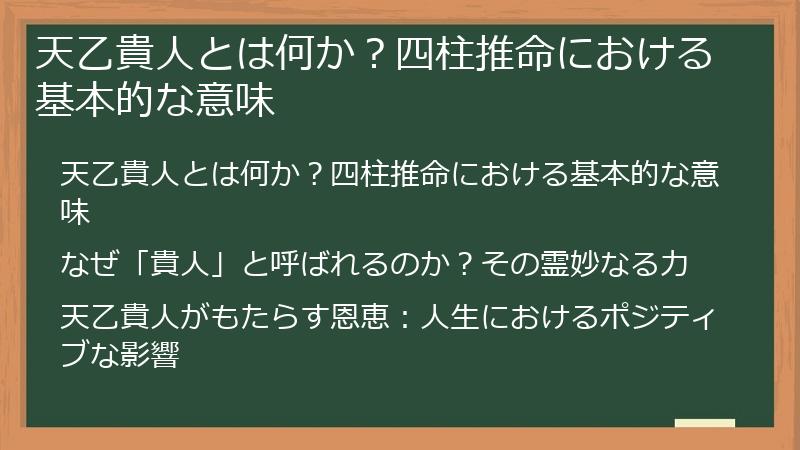 天乙貴人とは何か？四柱推命における基本的な意味

天乙貴人とは何か？四柱推命における基本的な意味

なぜ「貴人」と呼ばれるのか？その霊妙なる力

天乙貴人がもたらす恩恵：人生におけるポジティブな影響